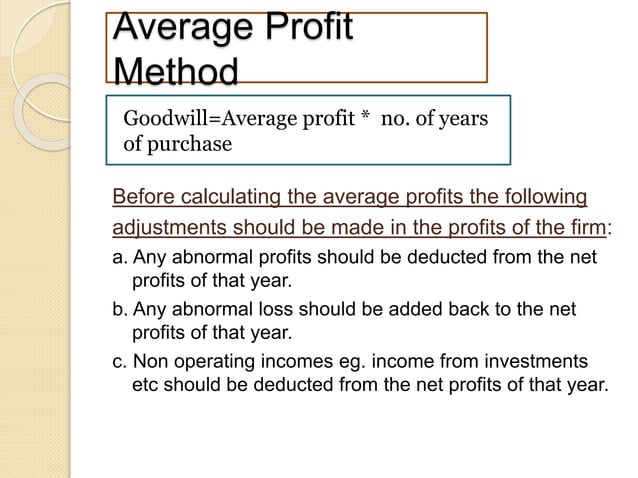 Average Profit Method

Goodwill=Average profit * no. of years of purchase

Before calculating the average profits the following adjustments should be made in the profits of the firm:

a. Any abnormal profits should be deducted from the net profits of that year.

b. Any abnormal loss should be added back to the net profits of that year.

c. Non operating incomes eg. income from investments etc should be deducted from the net profits of that year.